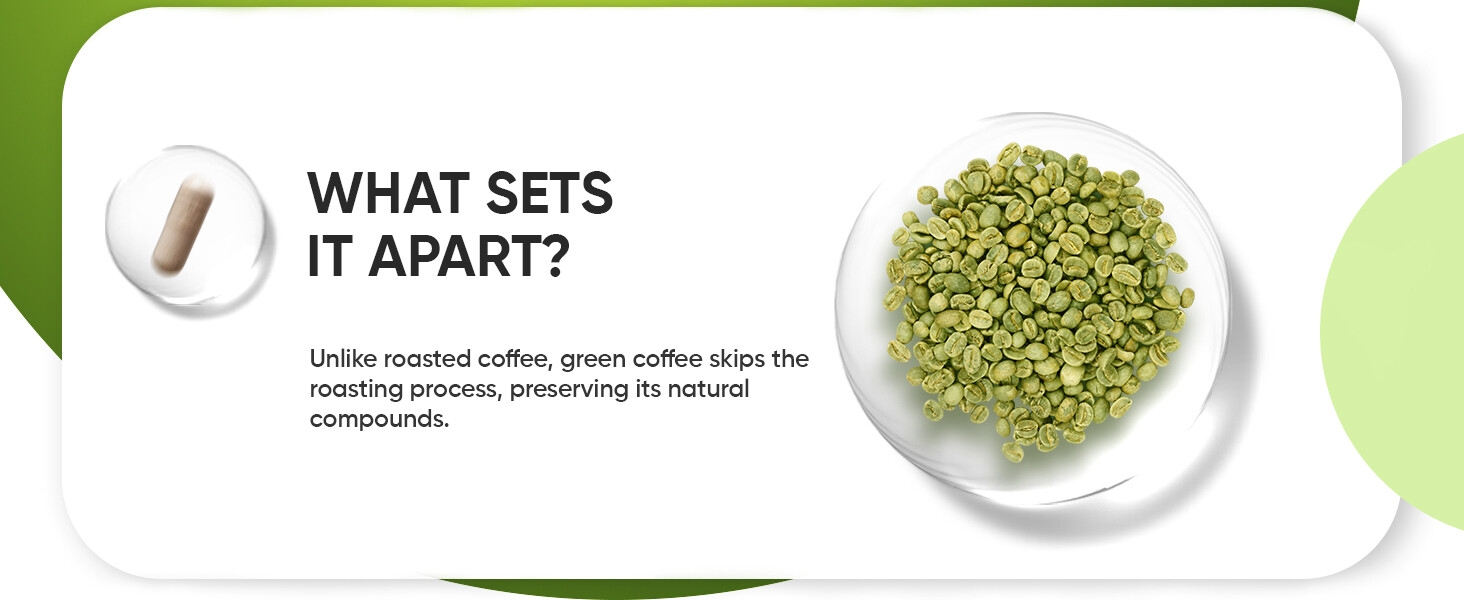 WHAT SETS IT APART?

Unlike roasted coffee, green coffee skips the roasting process, preserving its natural compounds.